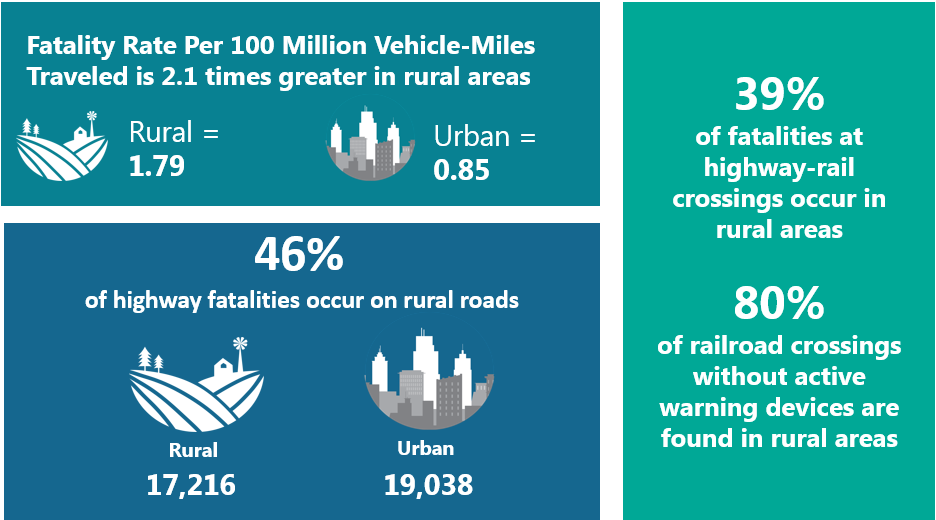 Fatality Rate Per 100 Million Vehicle-Miles Traveled is 2.1 times greater in rural areas

Rural = 1.79

Urban = 0.85

46%
of highway fatalities occur on rural roads

Rural
17,216

Urban
19,038

39%
of fatalities at highway-rail crossings occur in rural areas

80%
of railroad crossings without active warning devices are found in rural areas